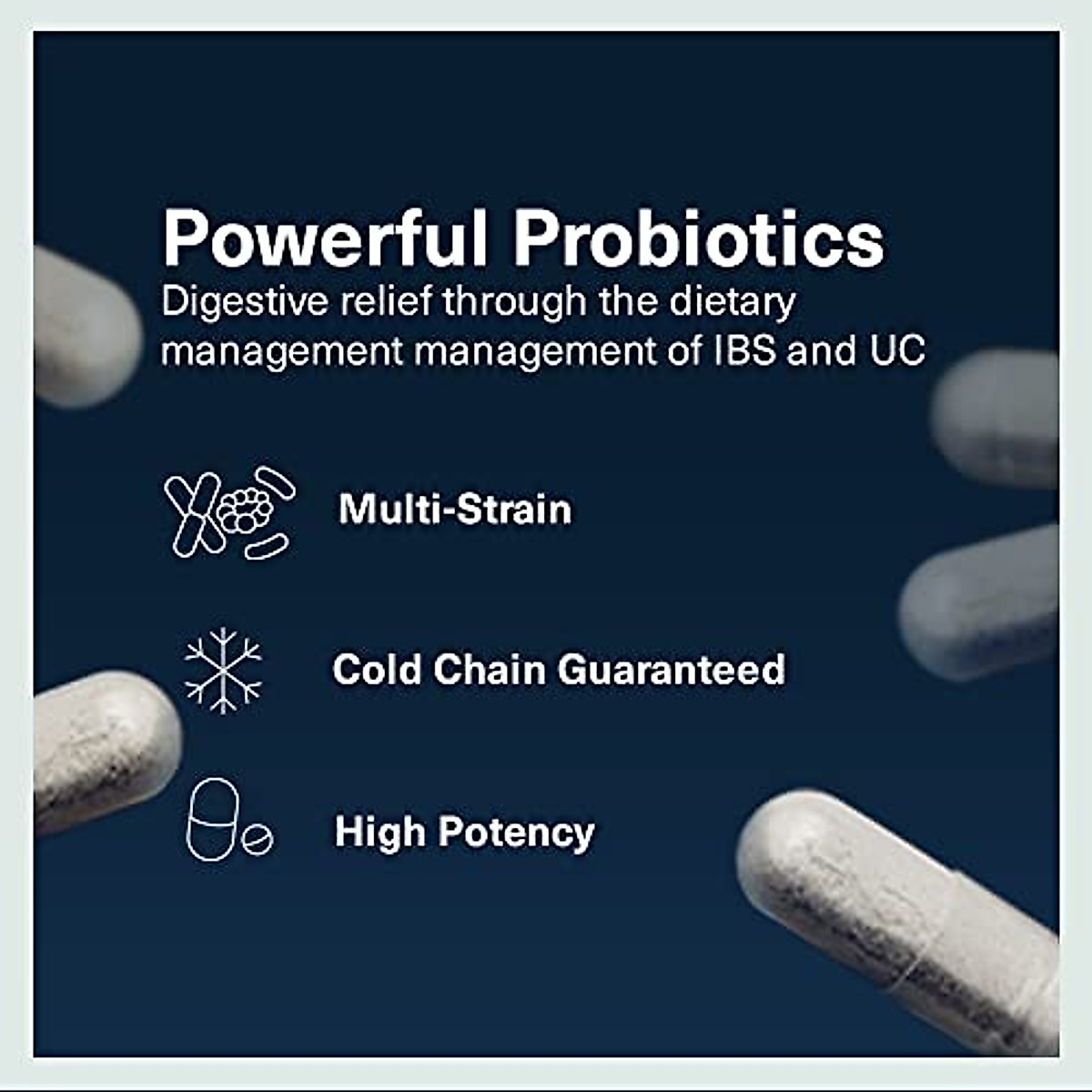 Powerful Probiotics
Digestive relief through the dietary management management of IBS and UC

Multi-Strain

Cold Chain Guaranteed

High Potency